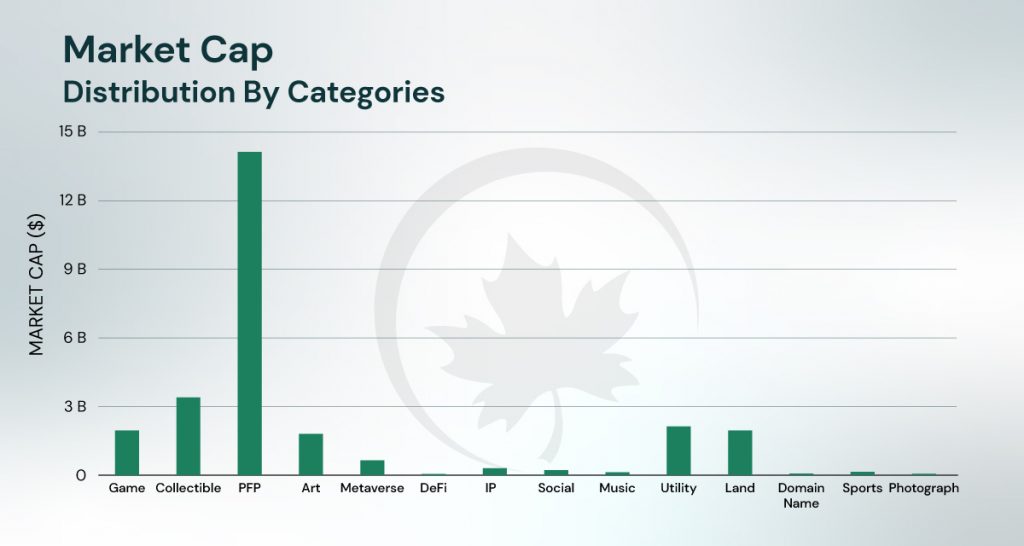 Market Cap
Distribution By Categories

MARKET CAP ($)

15 B
12 B
9 B
6 B
3 B
0

Game
Collectible
PFP
Art
Metaverse
DeFi
IP
Social
Music
Utility
Land
Domain Name
Sports
Photograph